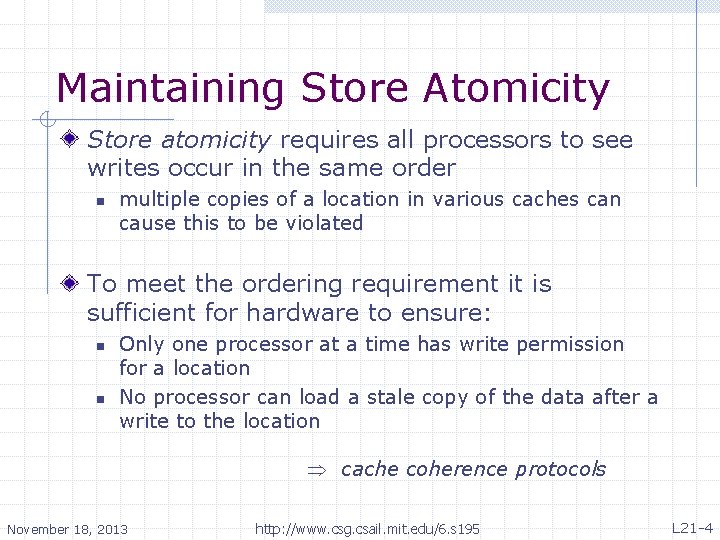 Maintaining Store Atomicity

Store atomicity requires all processors to see writes occur in the same order

- multiple copies of a location in various caches can cause this to be violated

To meet the ordering requirement it is sufficient for hardware to ensure:

- Only one processor at a time has write permission for a location
- No processor can load a stale copy of the data after a write to the location

$\Rightarrow$ cache coherence protocols

November 18, 2013 http://www.csg.csail.mit.edu/6.s195 L21-4